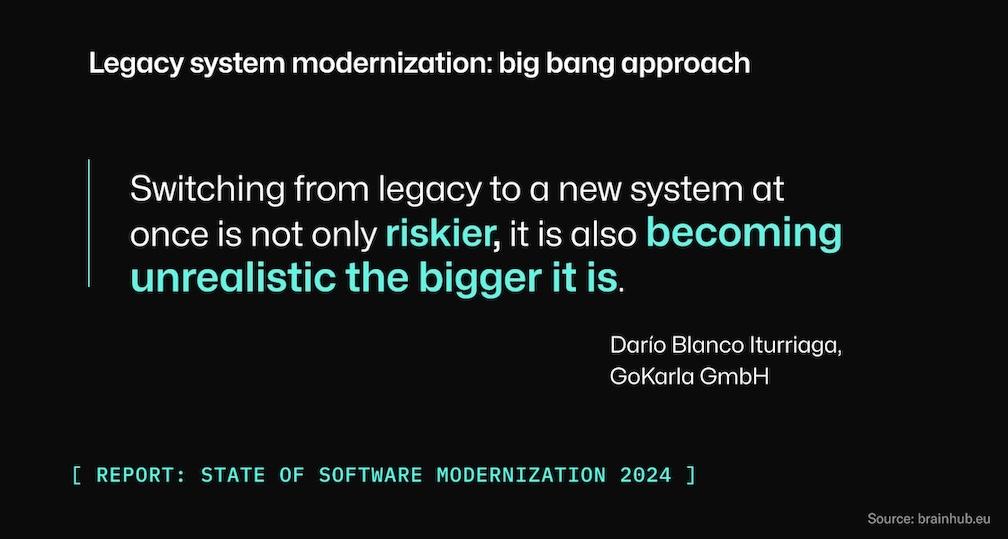 Legacy system modernization: big bang approach

Switching from legacy to a new system at once is not only riskier, it is also becoming unrealistic the bigger it is.

Darío Blanco Iturriaga,
GoKarla GmbH

[ REPORT: STATE OF SOFTWARE MODERNIZATION 2024 ]

Source: brainhub.eu